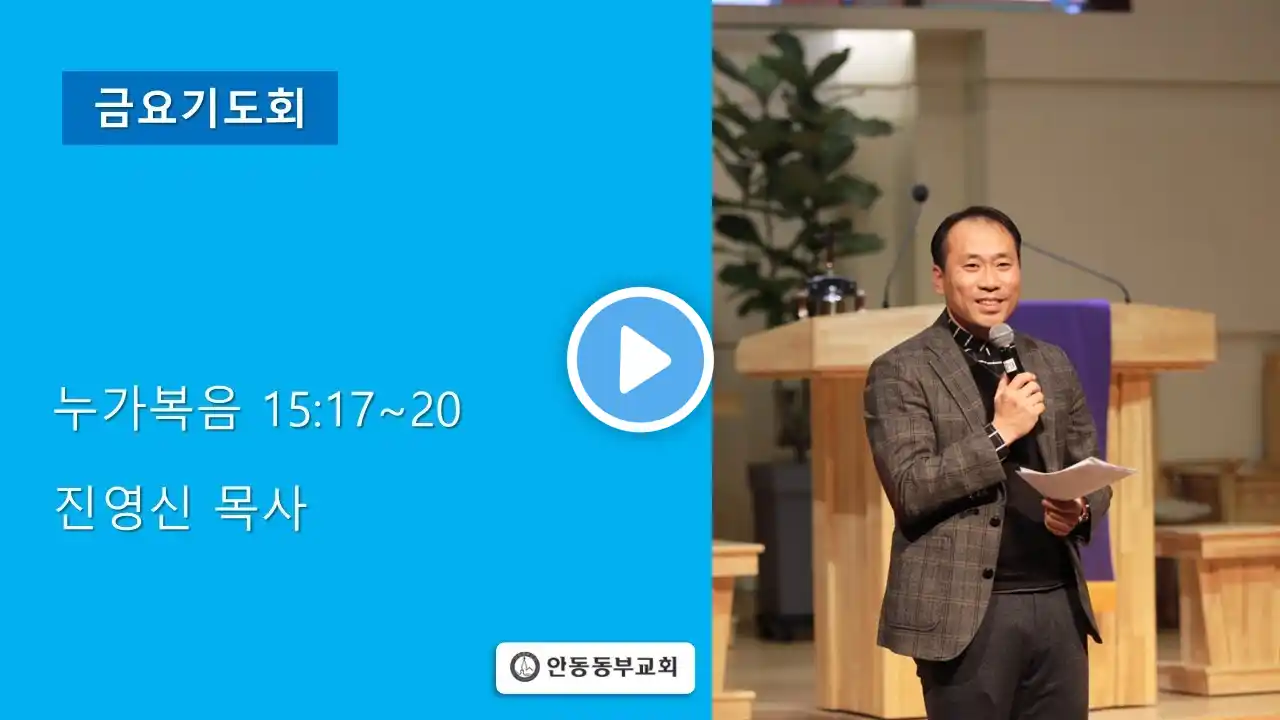 금요기도회

누가복음 15:17~20

진영신 목사

안동동부교회